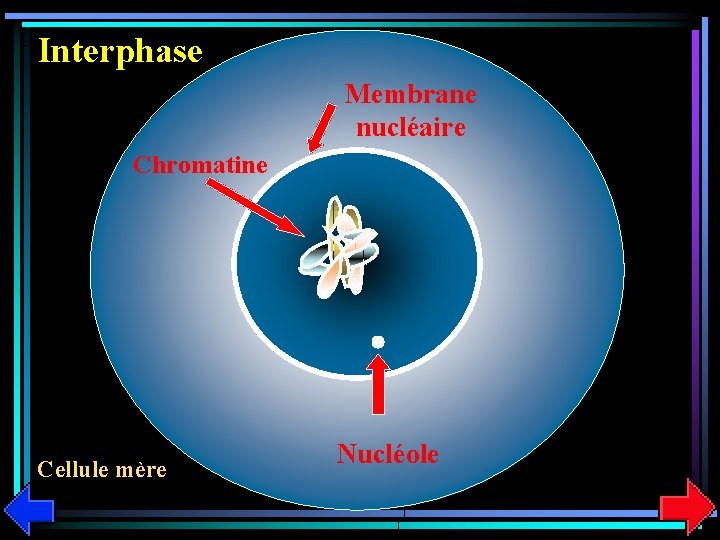 Interphase

Membrane nucléaire

Chromatine

Nucléole

Cellule mère